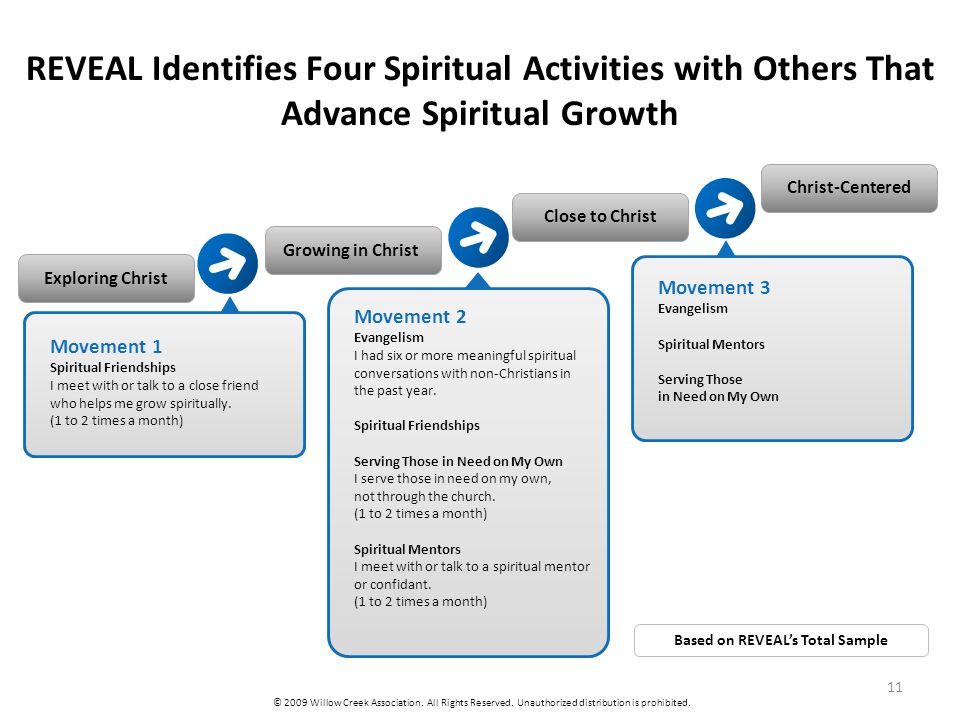 REVEAL Identifies Four Spiritual Activities with Others That Advance Spiritual Growth

Exploring Christ

Growing in Christ

Close to Christ

Christ-Centered

Movement 1
Spiritual Friendships
I meet with or talk to a close friend who helps me grow spiritually.
(1 to 2 times a month)

Movement 2
Evangelism
I had six or more meaningful spiritual conversations with non-Christians in the past year.

Spiritual Friendships

Serving Those in Need on My Own
I serve those in need on my own, not through the church.
(1 to 2 times a month)

Spiritual Mentors
I meet with or talk to a spiritual mentor or confidant.
(1 to 2 times a month)

Movement 3
Evangelism

Spiritual Mentors

Serving Those in Need on My Own

Based on REVEAL's Total Sample

11

© 2009 Willow Creek Association. All Rights Reserved. Unauthorized distribution is prohibited.